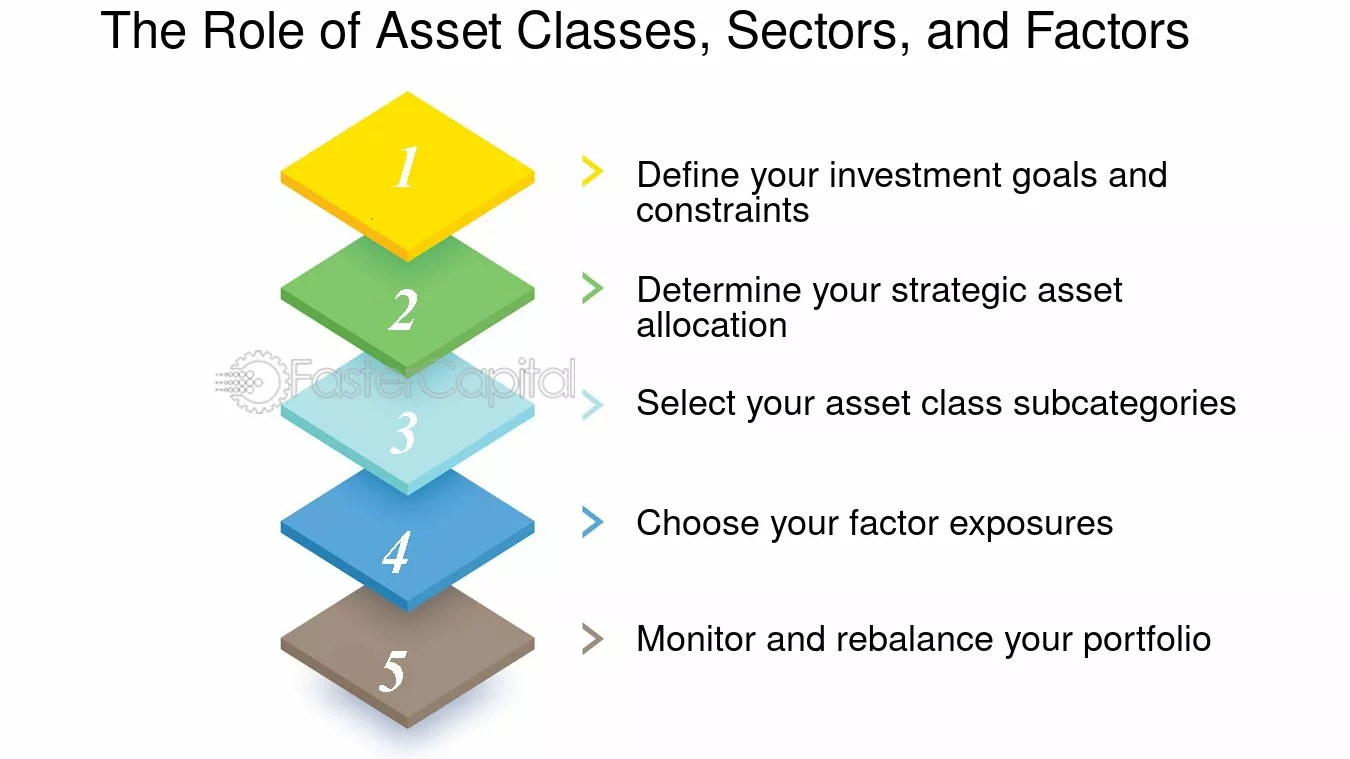 The Role of Asset Classes, Sectors, and Factors

1

Define your investment goals and constraints

2

Determine your strategic asset allocation

FasterCapital

3

Select your asset class subcategories

4

Choose your factor exposures

5

Monitor and rebalance your portfolio